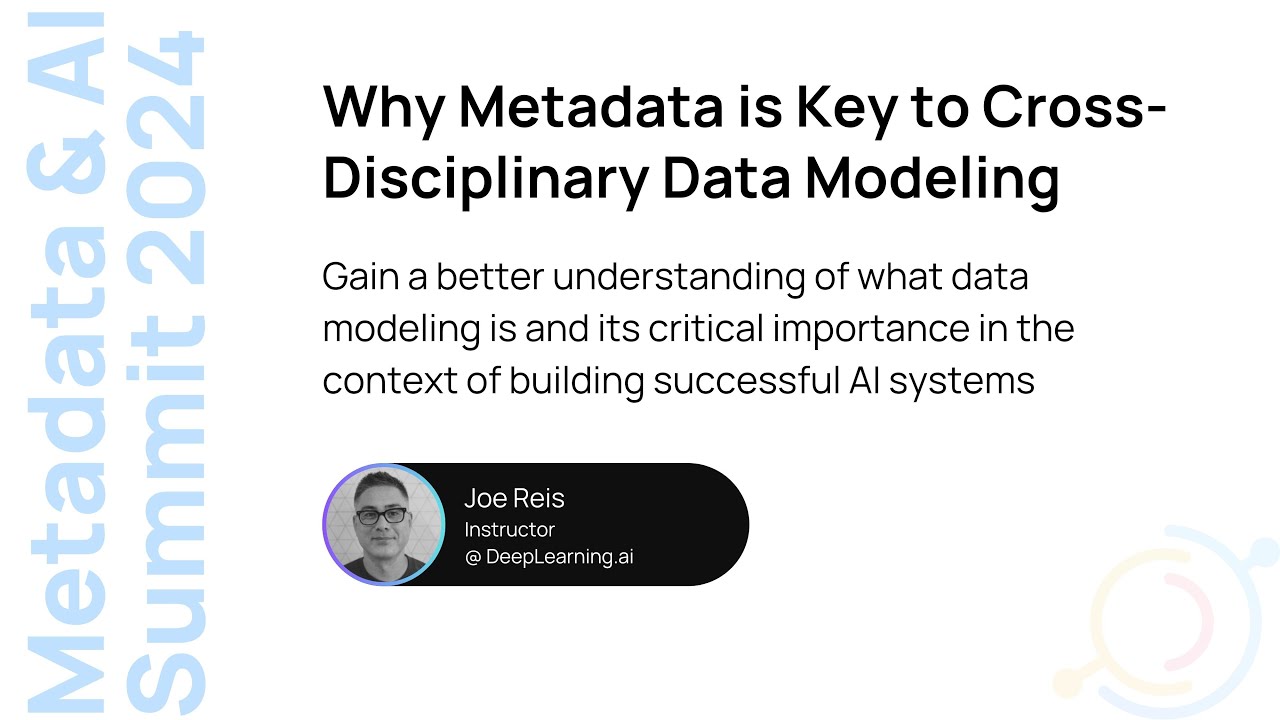 Metadata & AI Summit 2024

Why Metadata is Key to Cross-Disciplinary Data Modeling

Gain a better understanding of what data modeling is and its critical importance in the context of building successful AI systems

Joe Reis
Instructor
@ DeepLearning.ai